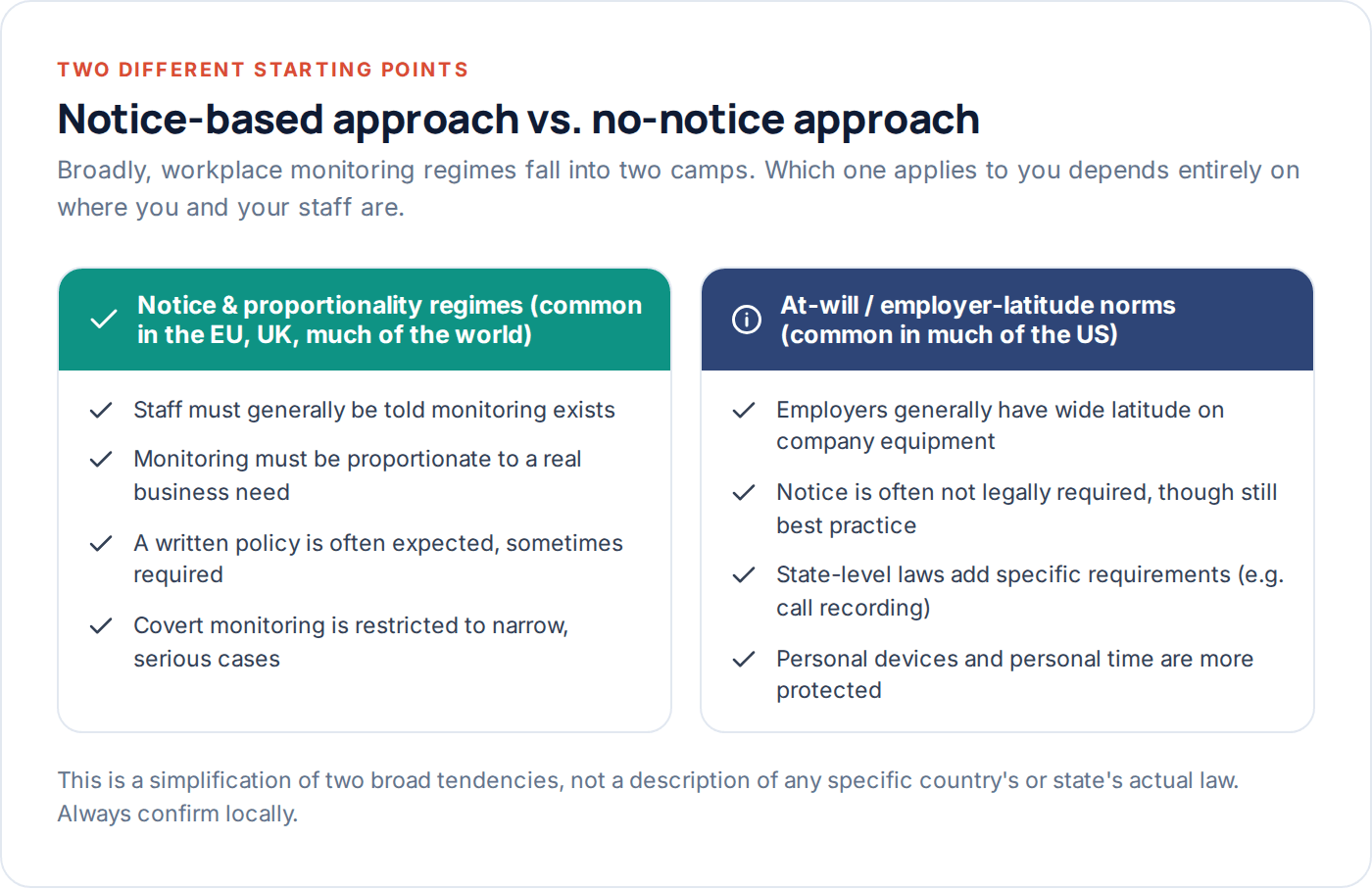 TWO DIFFERENT STARTING POINTS

Notice-based approach vs. no-notice approach

Broadly, workplace monitoring regimes fall into two camps. Which one applies to you depends entirely on where you and your staff are.

Notice & proportionality regimes (common in the EU, UK, much of the world)

Staff must generally be told monitoring exists

Monitoring must be proportionate to a real business need

A written policy is often expected, sometimes required

Covert monitoring is restricted to narrow, serious cases

At-will / employer-latitude norms (common in much of the US)

Employers generally have wide latitude on company equipment

Notice is often not legally required, though still best practice

State-level laws add specific requirements (e.g. call recording)

Personal devices and personal time are more protected

This is a simplification of two broad tendencies, not a description of any specific country's or state's actual law. Always confirm locally.